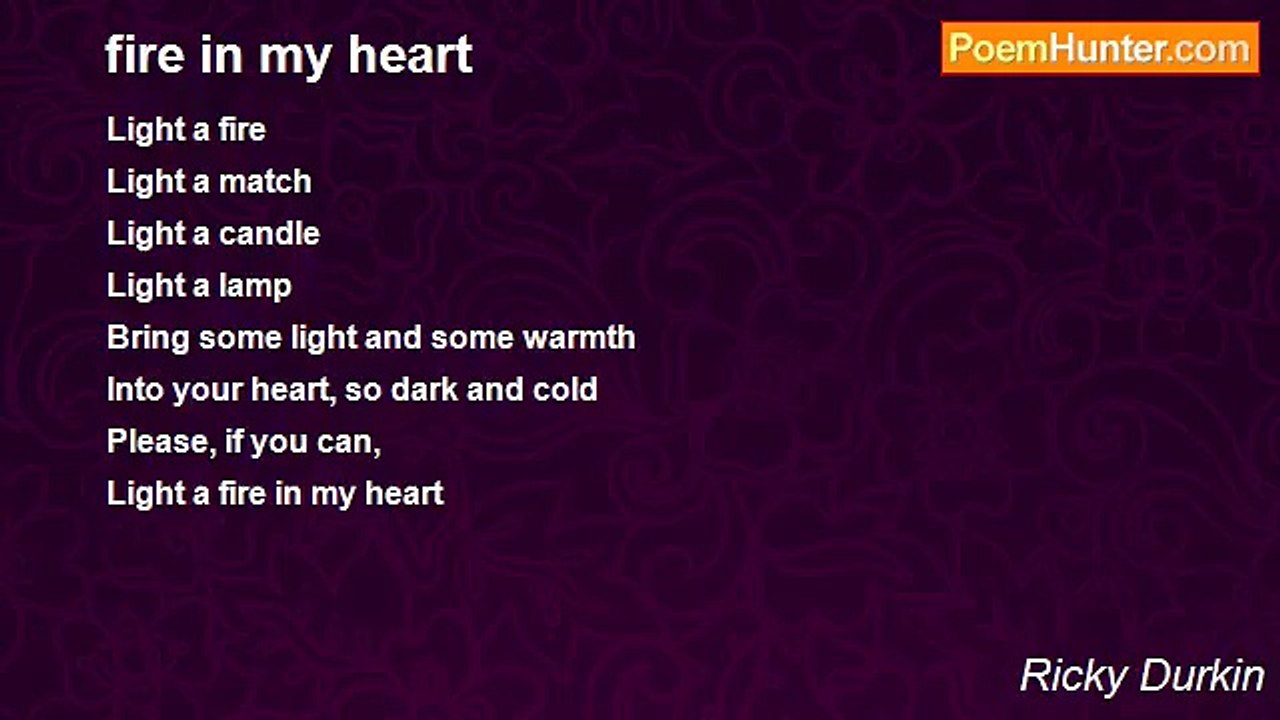 fire in my heart

PoemHunter.com

Light a fire
Light a match
Light a candle
Light a lamp
Bring some light and some warmth
Into your heart, so dark and cold
Please, if you can,
Light a fire in my heart

Ricky Durkin